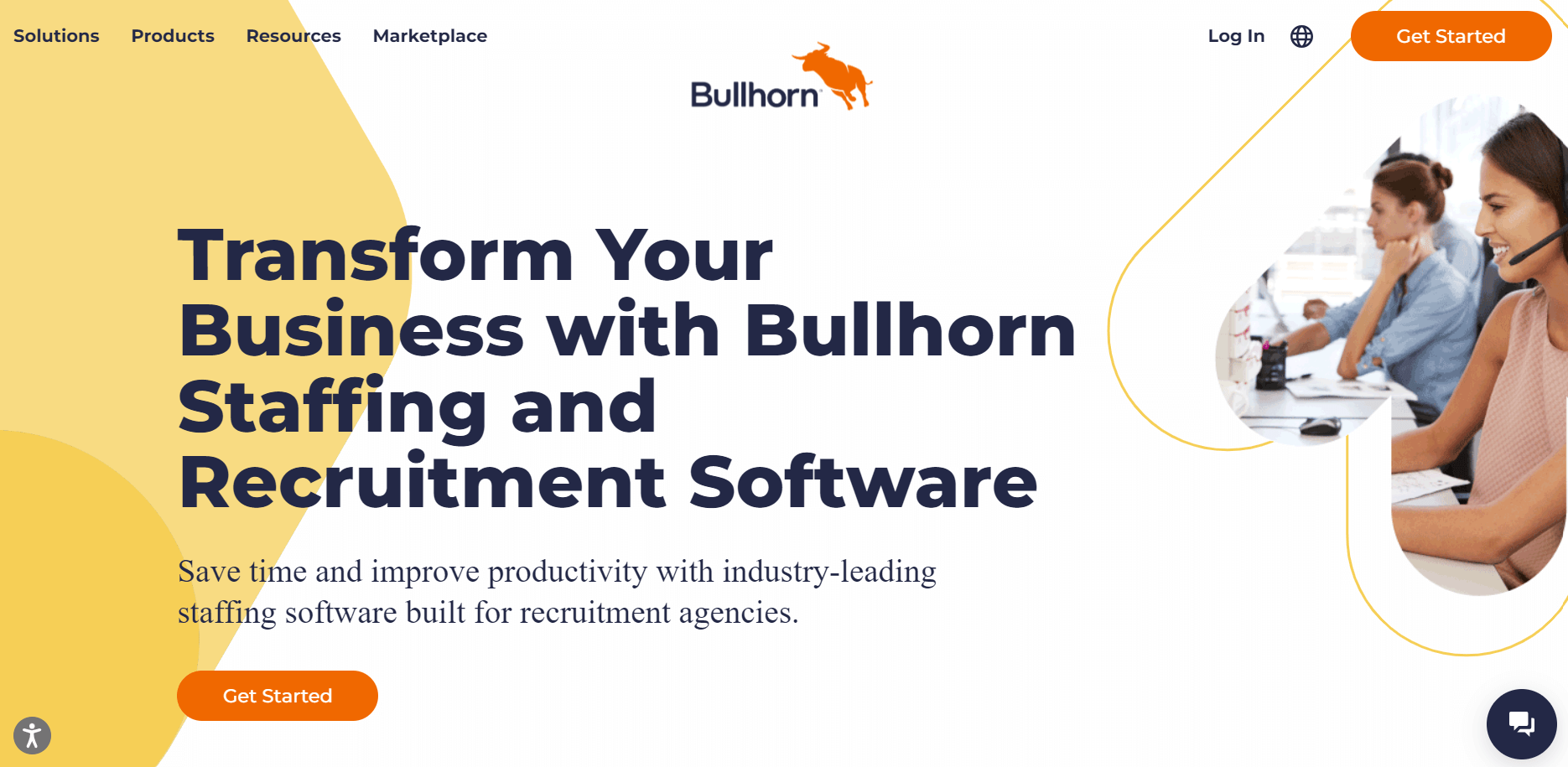 Solutions Products Resources Marketplace

Bullhorn

Log In

Get Started

Transform Your Business with Bullhorn Staffing and Recruitment Software

Save time and improve productivity with industry-leading staffing software built for recruitment agencies.

Get Started